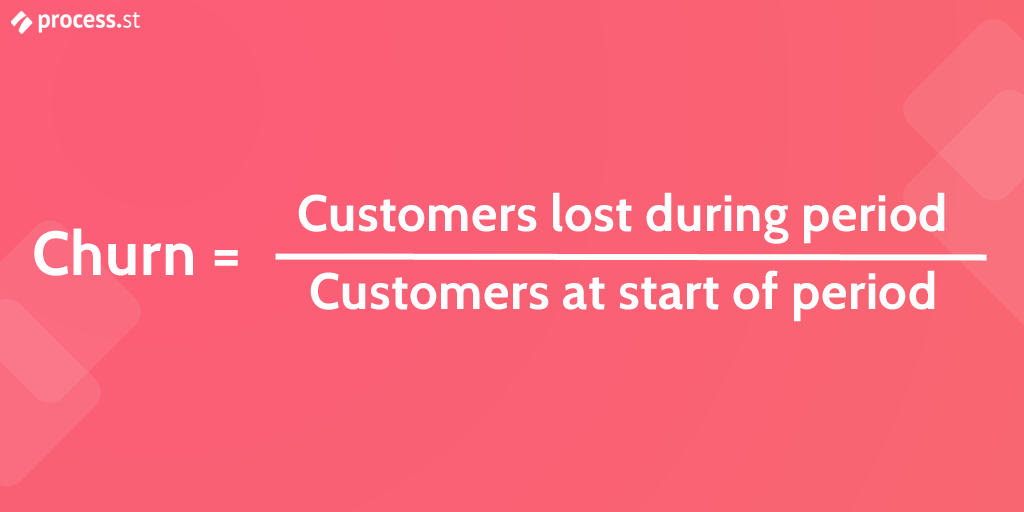 process.st

$\text{Churn} = \frac{\text{Customers lost during period}}{\text{Customers at start of period}}$